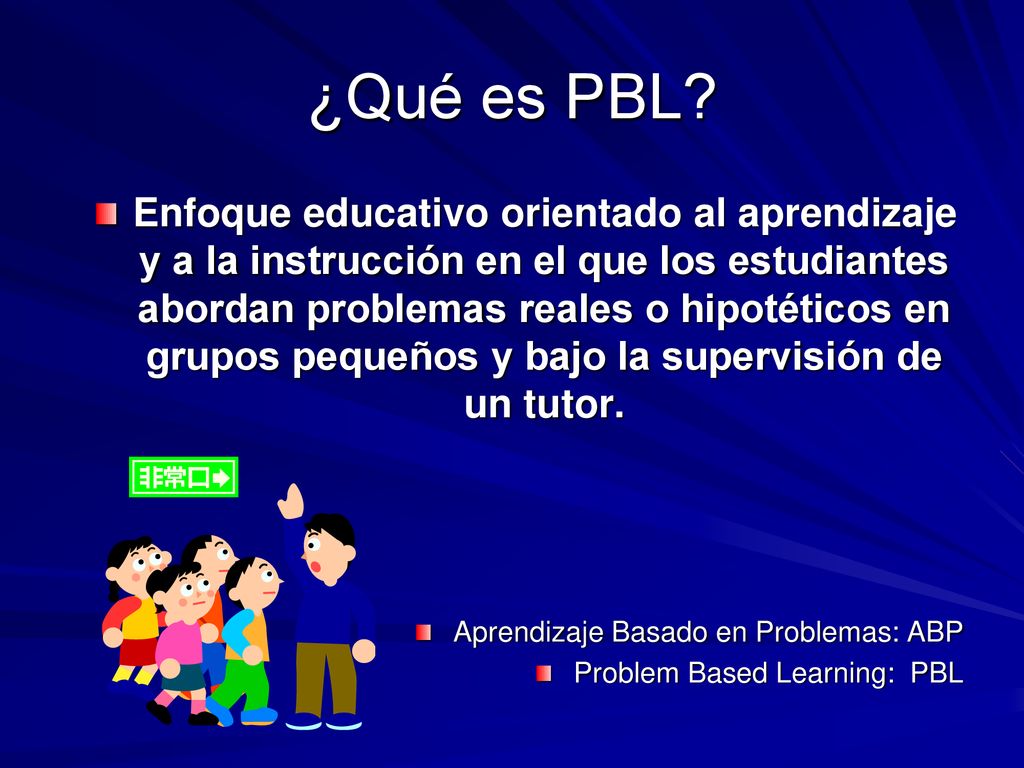 ¿Qué es PBL?

Enfoque educativo orientado al aprendizaje y a la instrucción en el que los estudiantes abordan problemas reales o hipotéticos en grupos pequeños y bajo la supervisión de un tutor.

非常口

Aprendizaje Basado en Problemas: ABP

Problem Based Learning: PBL